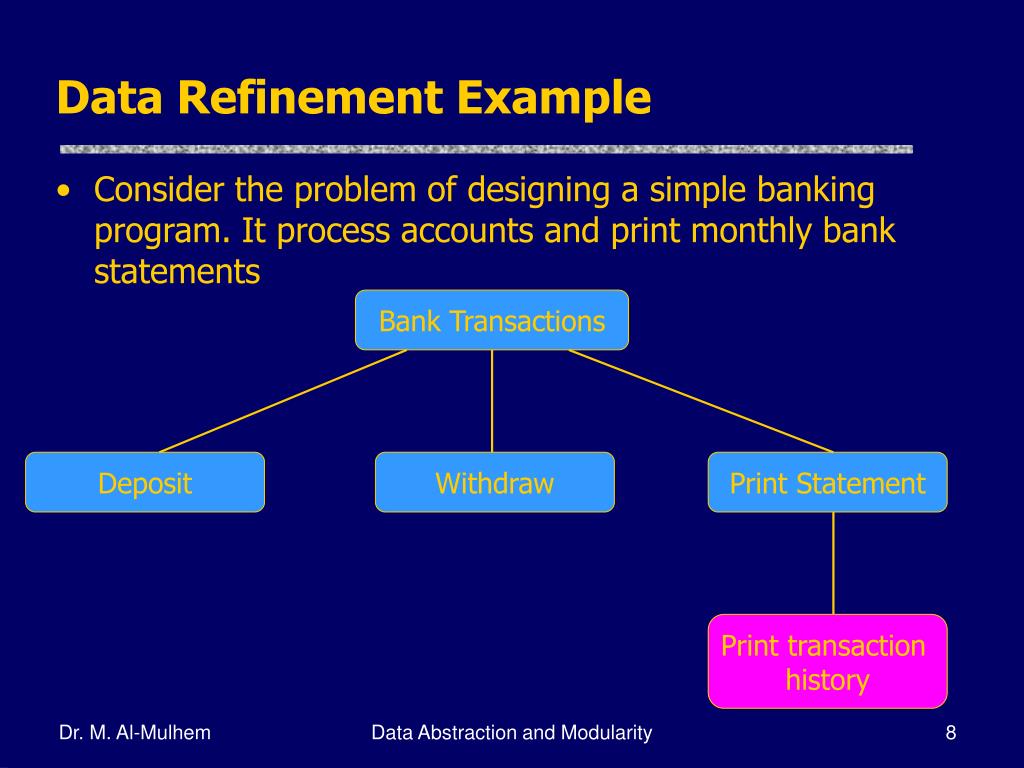 Data Refinement Example

• Consider the problem of designing a simple banking program. It process accounts and print monthly bank statements

Bank Transactions

Deposit

Withdraw

Print Statement

Print transaction history

Dr. M. Al-Mulhem

Data Abstraction and Modularity

8